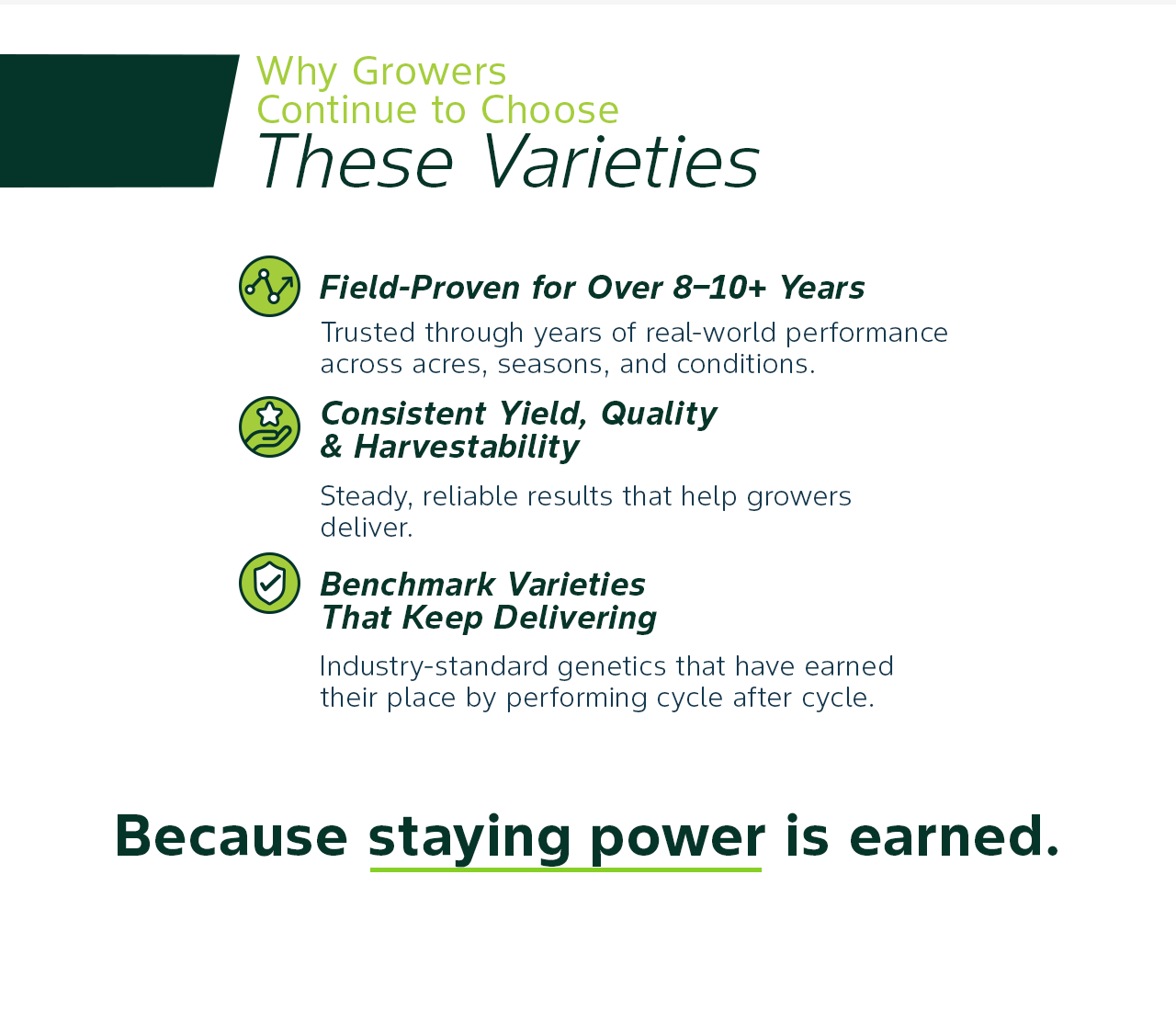 Why Growers
Continue to Choose
These Varieties

Field-Proven for Over 8–10+ Years

Trusted through years of real-world performance across acres, seasons, and conditions.

Consistent Yield, Quality & Harvestability

Steady, reliable results that help growers deliver.

Benchmark Varieties That Keep Delivering

Industry-standard genetics that have earned their place by performing cycle after cycle.

Because staying power is earned.